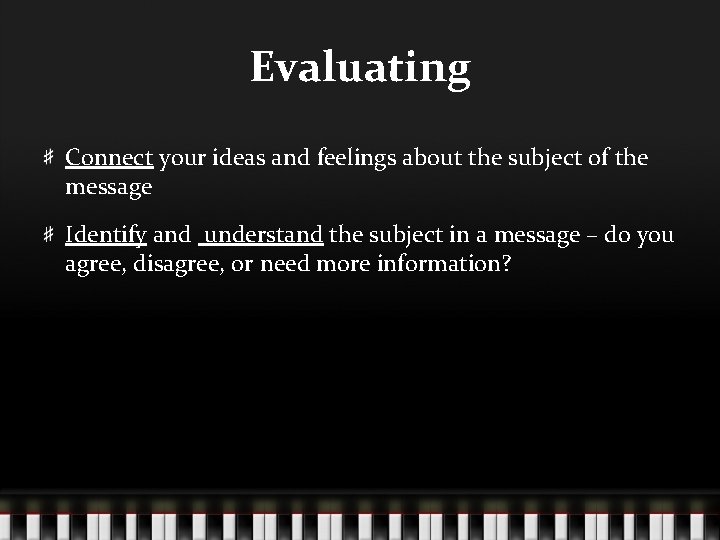 Evaluating

# Connect your ideas and feelings about the subject of the message

# Identify and understand the subject in a message – do you agree, disagree, or need more information?